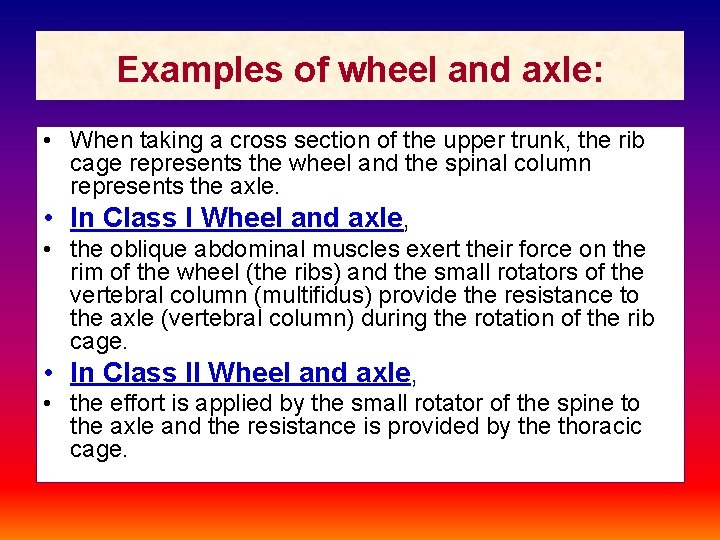 Examples of wheel and axle:

• When taking a cross section of the upper trunk, the rib cage represents the wheel and the spinal column represents the axle.

• In Class I Wheel and axle,

• the oblique abdominal muscles exert their force on the rim of the wheel (the ribs) and the small rotators of the vertebral column (multifidus) provide the resistance to the axle (vertebral column) during the rotation of the rib cage.

• In Class II Wheel and axle,

• the effort is applied by the small rotator of the spine to the axle and the resistance is provided by the thoracic cage.